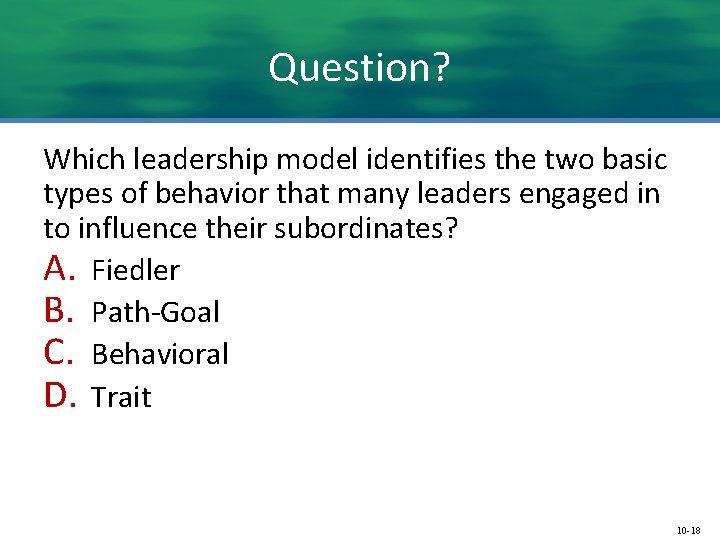 Question?

Which leadership model identifies the two basic types of behavior that many leaders engaged in to influence their subordinates?

A. Fiedler
B. Path-Goal
C. Behavioral
D. Trait

10-18